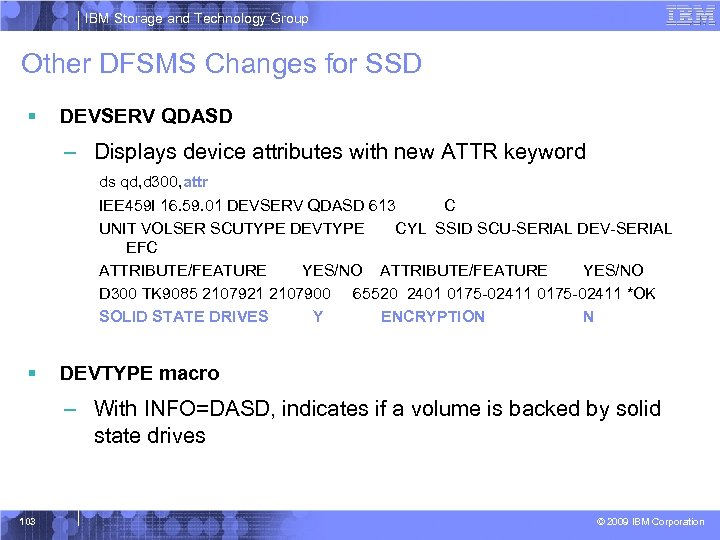 IBM Storage and Technology Group

IBM

Other DFSMS Changes for SSD

▪ DEVSERV QDASD

– Displays device attributes with new ATTR keyword

ds qd,d300,attr

IEE459I 16.59.01 DEVSERV QDASD 613 C

UNIT VOLSER SCUTYPE DEVTYPE CYL SSID SCU-SERIAL DEV-SERIAL EFC

ATTRIBUTE/FEATURE YES/NO ATTRIBUTE/FEATURE YES/NO

D300 TK9085 2107921 2107900 65520 2401 0175-02411 0175-02411 *OK

SOLID STATE DRIVES Y ENCRYPTION N

▪ DEVTYPE macro

– With INFO=DASD, indicates if a volume is backed by solid state drives

103

© 2009 IBM Corporation